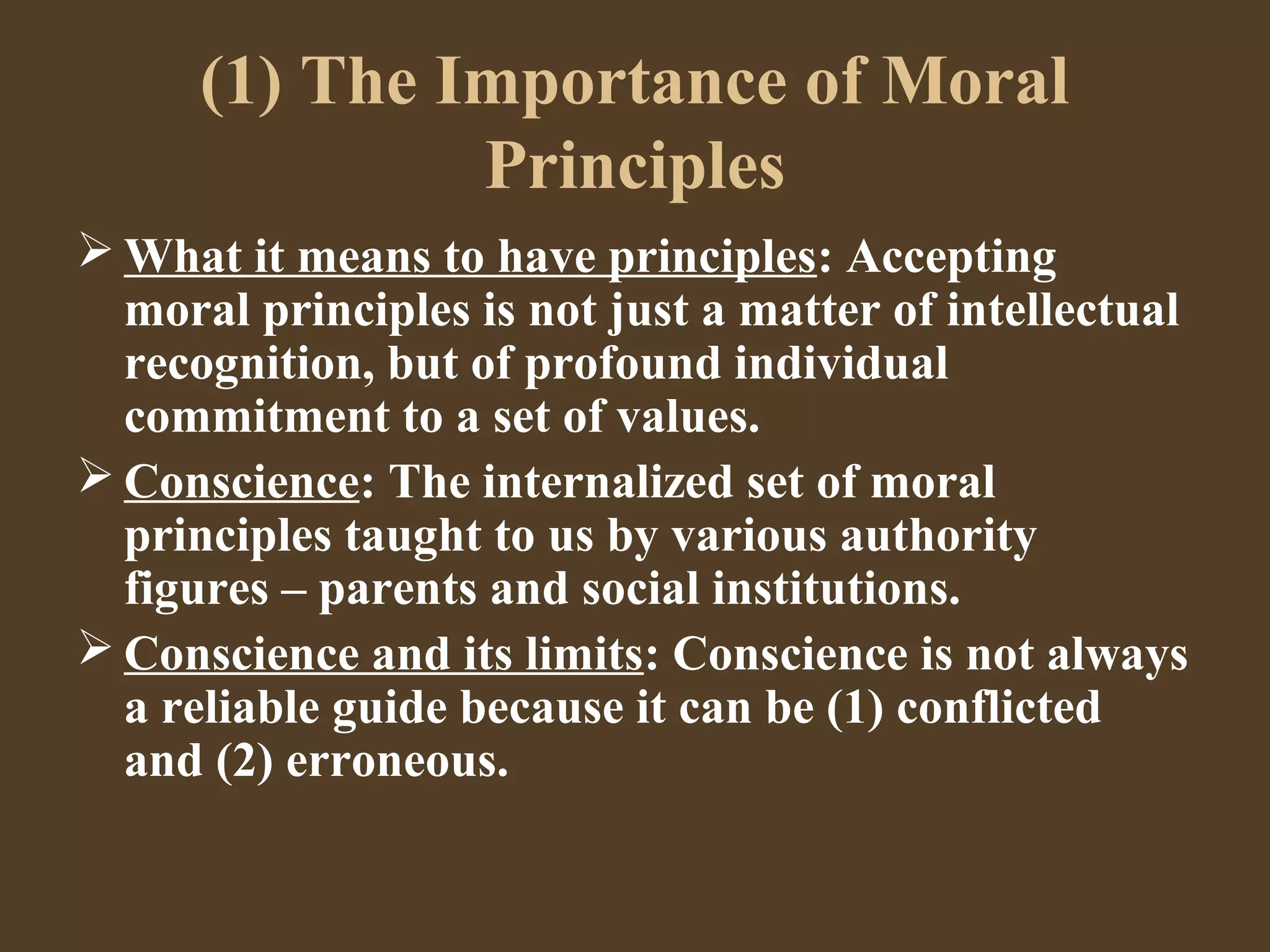 (1) The Importance of Moral Principles

➢ What it means to have principles: Accepting moral principles is not just a matter of intellectual recognition, but of profound individual commitment to a set of values.

➢ Conscience: The internalized set of moral principles taught to us by various authority figures – parents and social institutions.

➢ Conscience and its limits: Conscience is not always a reliable guide because it can be (1) conflicted and (2) erroneous.